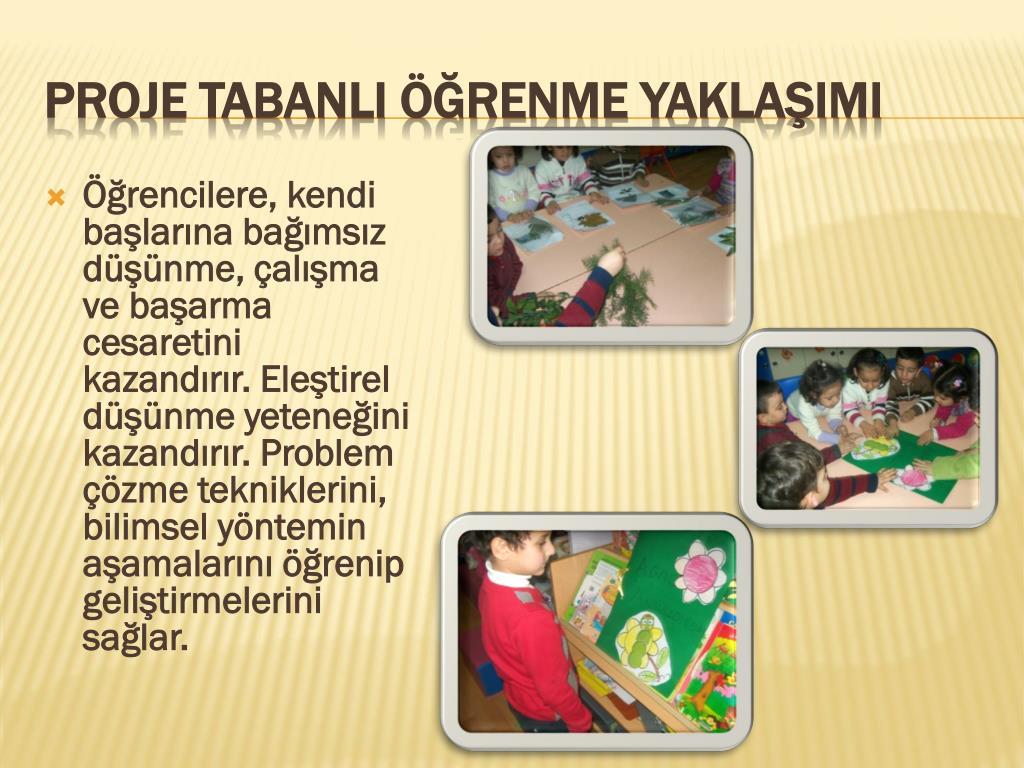 PROJE TABANLI ÖĞRENME YAKLAŞIMI

Öğrencilere, kendi başlarına bağımsız düşünme, çalışma ve başarma cesaretini kazandırır. Eleştirel düşünme yeteneğini kazandırır. Problem çözme tekniklerini, bilimsel yöntemin aşamalarını öğrenip geliştirmelerini sağlar.